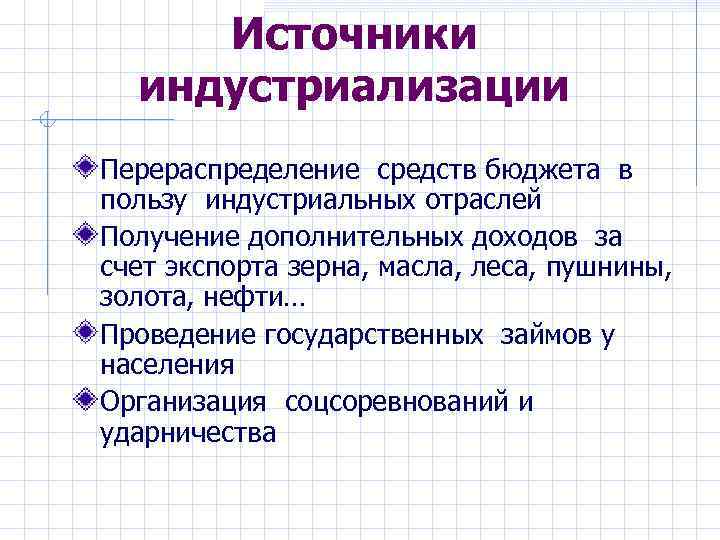 Источники индустриализации

Перераспределение средств бюджета в пользу индустриальных отраслей

Получение дополнительных доходов за счет экспорта зерна, масла, леса, пушнины, золота, нефти…

Проведение государственных займов у населения

Организация соцсоревнований и ударничества